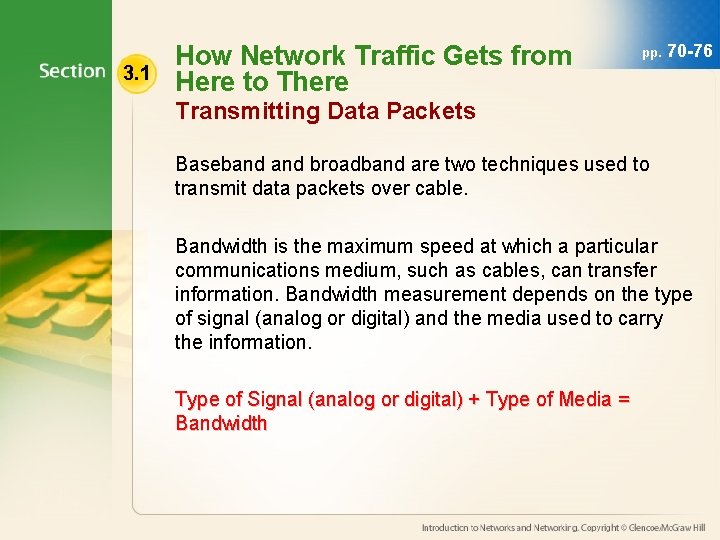 Section 3.1

How Network Traffic Gets from Here to There

pp. 70-76

Transmitting Data Packets

Baseband and broadband are two techniques used to transmit data packets over cable.

Bandwidth is the maximum speed at which a particular communications medium, such as cables, can transfer information. Bandwidth measurement depends on the type of signal (analog or digital) and the media used to carry the information.

Type of Signal (analog or digital) + Type of Media = Bandwidth

Introduction to Networks and Networking. Copyright © Glencoe/McGraw Hill